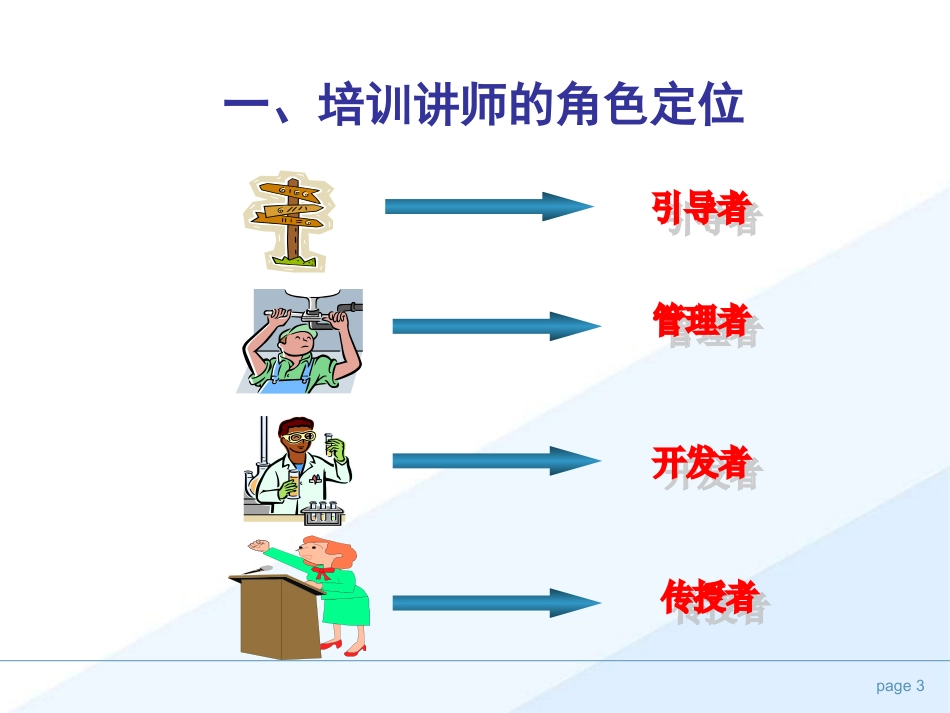 一、培训讲师的角色定位

引导者

管理者

开发者

传授者

page 3